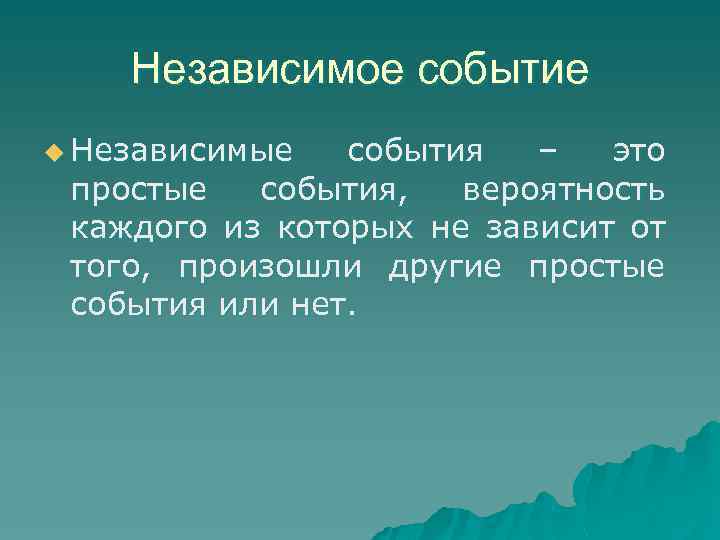 Независимое событие

Независимые события – это простые события, вероятность каждого из которых не зависит от того, произошли другие простые события или нет.